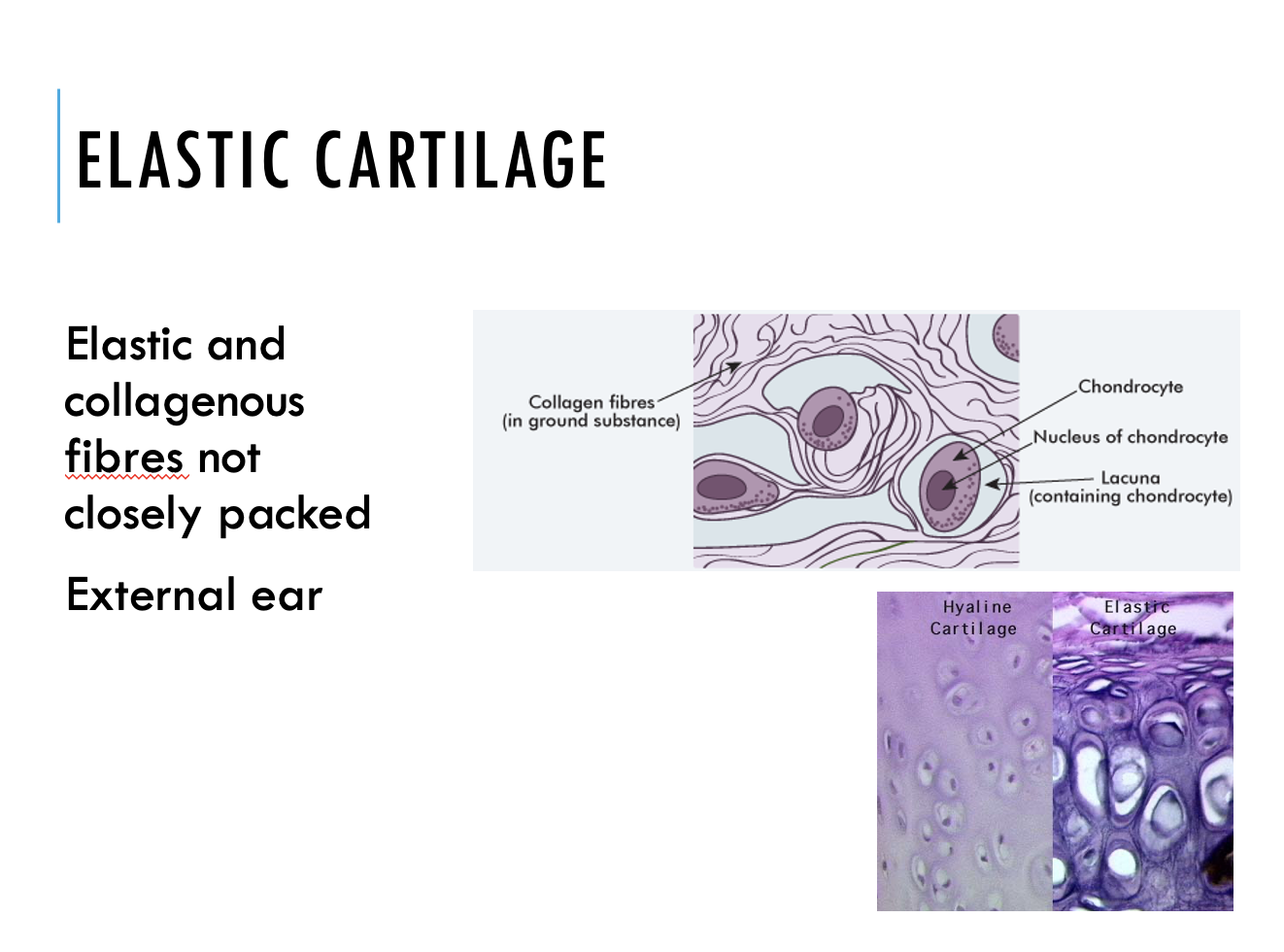 ELASTIC CARTILAGE

Elastic and collagenous fibres not closely packed

External ear

Collagen fibres (in ground substance)

Chondrocyte

Nucleus of chondrocyte

Lacuna (containing chondrocyte)

Hyaline Cartilage

Elastic Cartilage